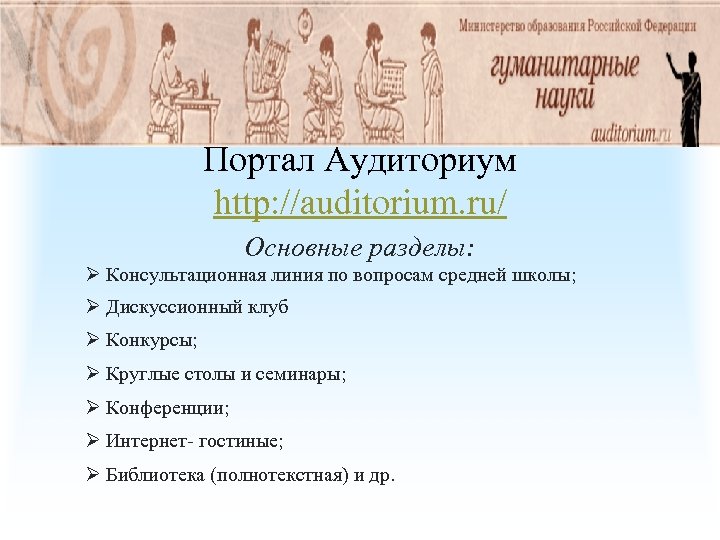 Министерство образования Российской Федерации

гуманитарные науки

auditorium.ru

Портал Аудиториум
http://auditorium.ru/

Основные разделы:

➢ Консультационная линия по вопросам средней школы;
➢ Дискуссионный клуб
➢ Конкурсы;
➢ Круглые столы и семинары;
➢ Конференции;
➢ Интернет- гостиные;
➢ Библиотека (полнотекстная) и др.